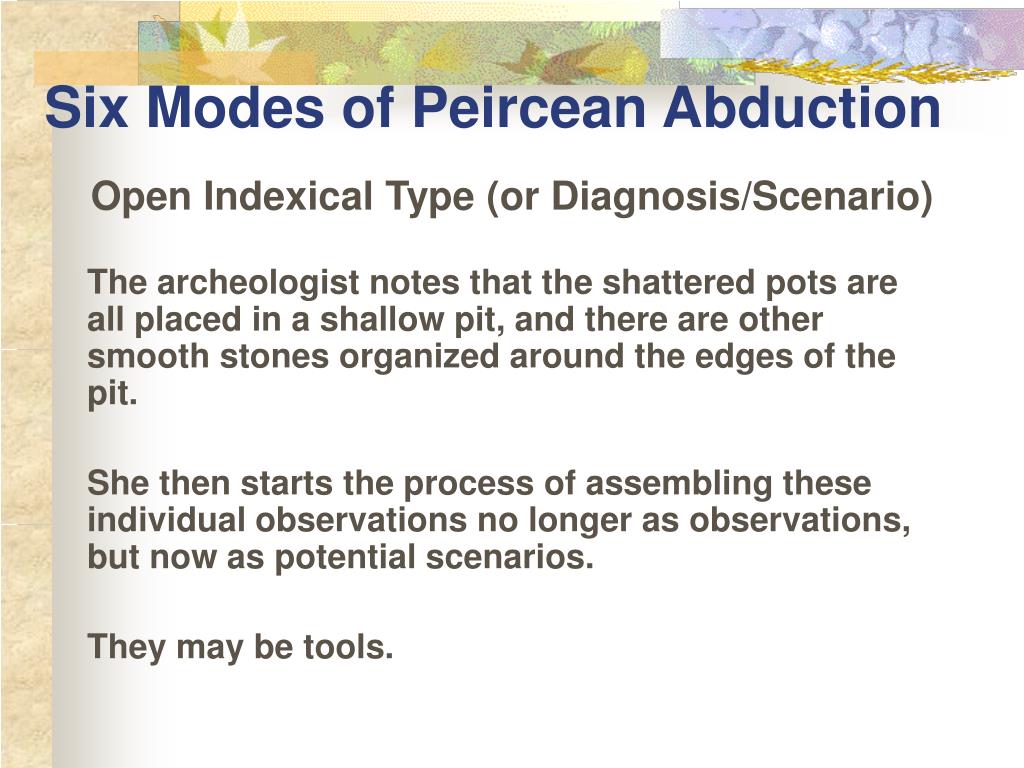 Six Modes of Peircean Abduction

Open Indexical Type (or Diagnosis/Scenario)

The archeologist notes that the shattered pots are all placed in a shallow pit, and there are other smooth stones organized around the edges of the pit.

She then starts the process of assembling these individual observations no longer as observations, but now as potential scenarios.

They may be tools.